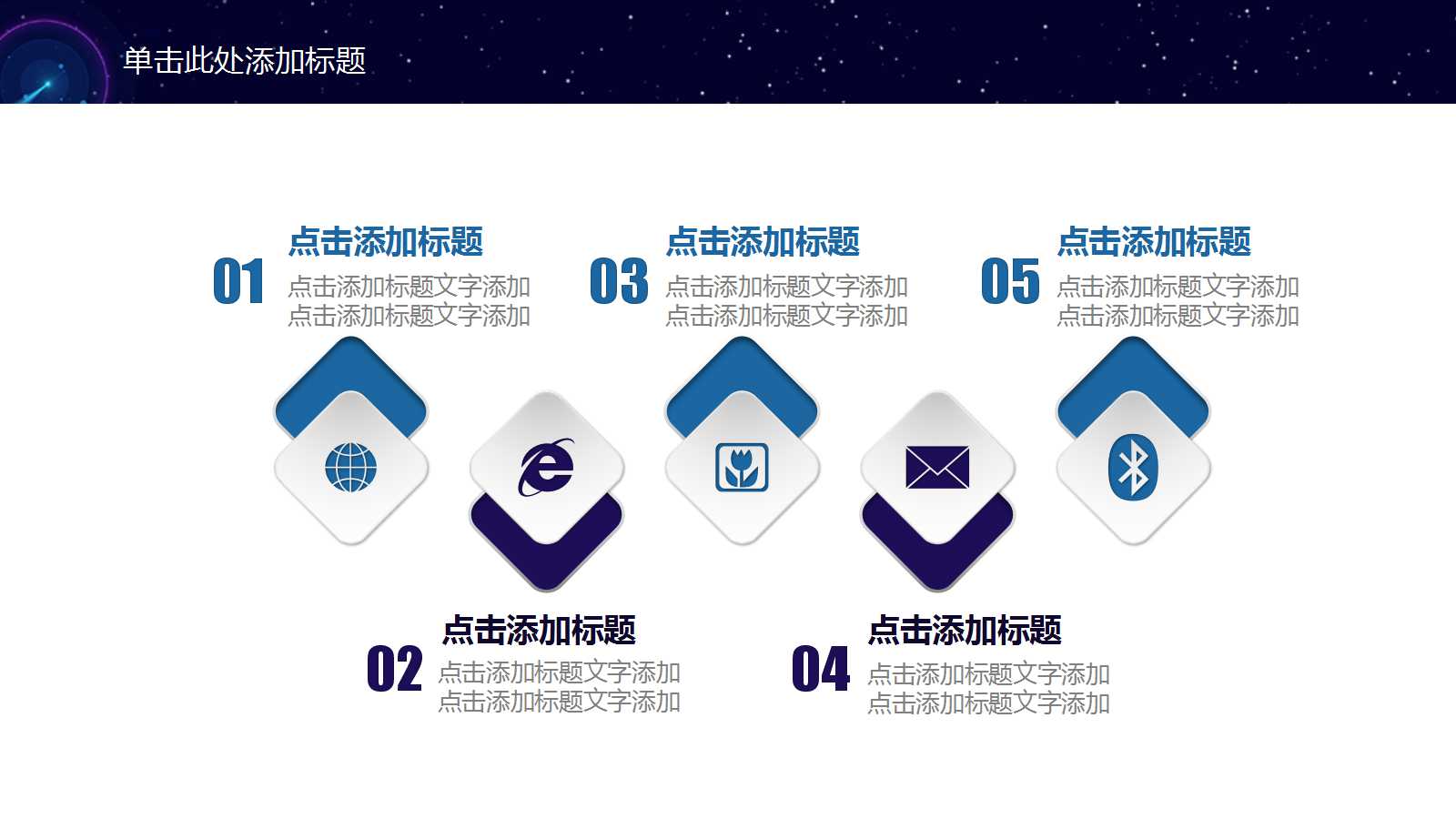 单击此处添加标题

01
点击添加标题
点击添加标题文字添加
点击添加标题文字添加

03
点击添加标题
点击添加标题文字添加
点击添加标题文字添加

05
点击添加标题
点击添加标题文字添加
点击添加标题文字添加

02
点击添加标题
点击添加标题文字添加
点击添加标题文字添加

04
点击添加标题
点击添加标题文字添加
点击添加标题文字添加